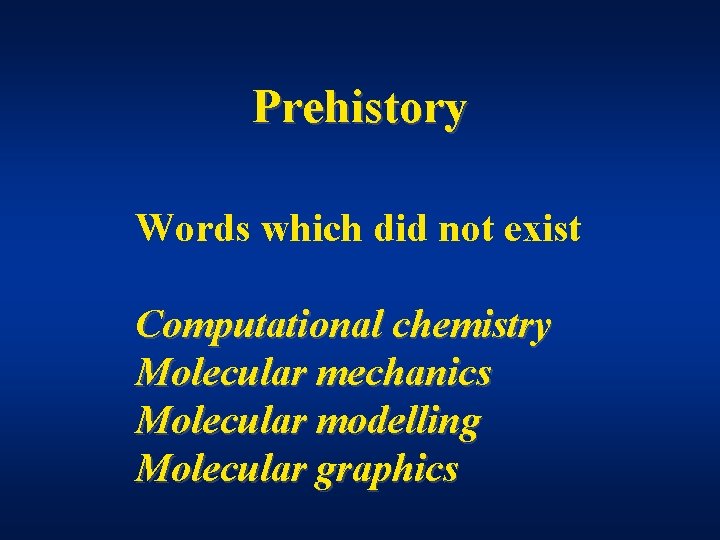 Prehistory

Words which did not exist

Computational chemistry
Molecular mechanics
Molecular modelling
Molecular graphics